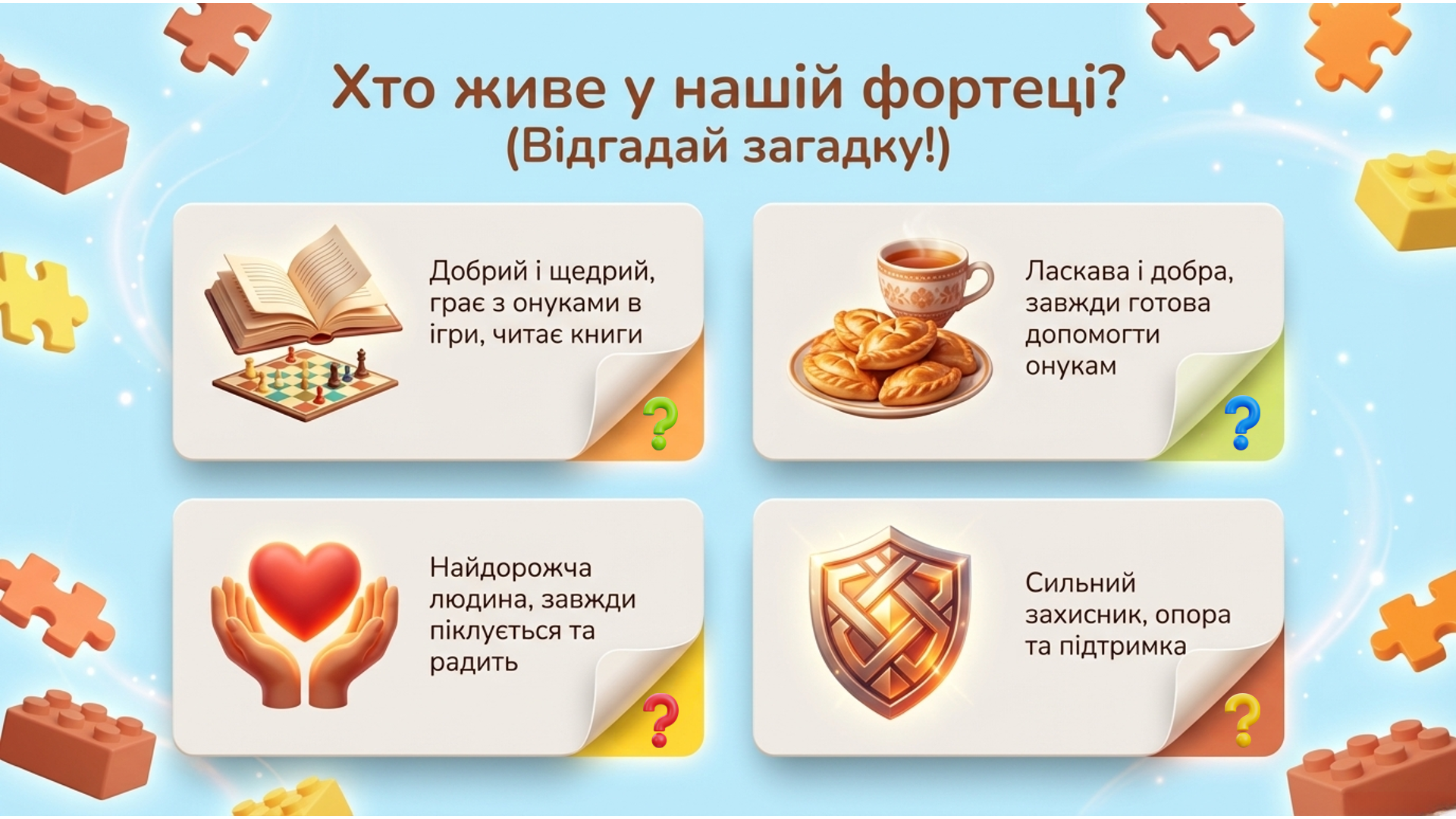 Хто живе у нашій фортеці?
(Відгадай загадку!)

Добрий і щедрий, грає з онуками в ігри, читає книги

?

Ласкава і добра, завжди готова допомогти онукам

?

Найдорожча людина, завжди піклується та радить

?

Сильний захисник, опора та підтримка

?